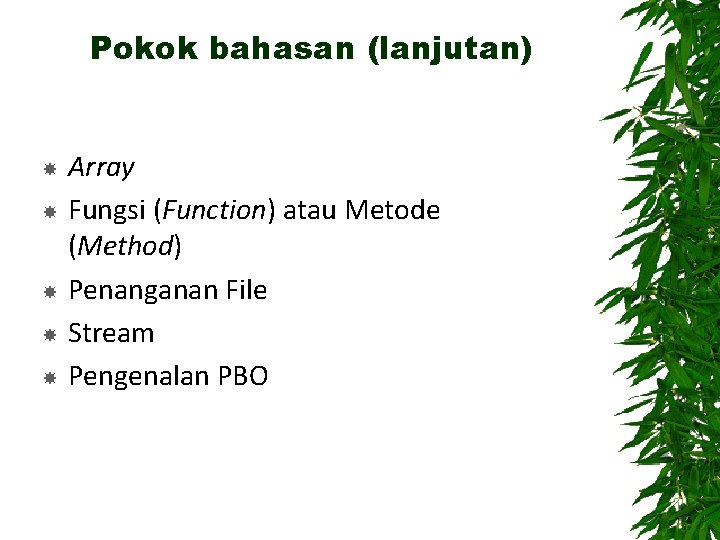 Pokok bahasan (lanjutan)

Array
Fungsi (Function) atau Metode (Method)
Penanganan File
Stream
Pengenalan PBO